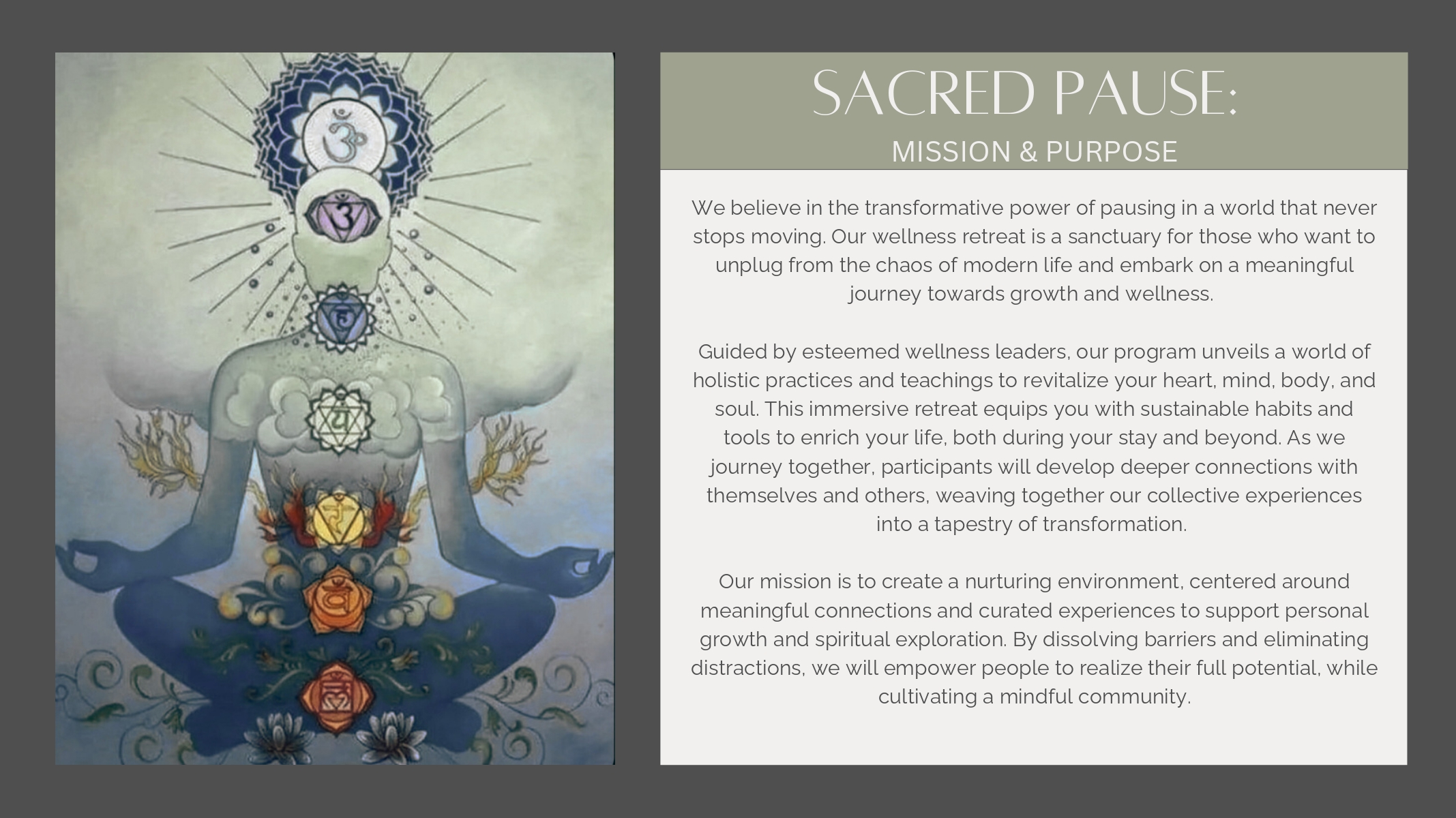 SACRED PAUSE:
MISSION & PURPOSE

We believe in the transformative power of pausing in a world that never stops moving. Our wellness retreat is a sanctuary for those who want to unplug from the chaos of modern life and embark on a meaningful journey towards growth and wellness.

Guided by esteemed wellness leaders, our program unveils a world of holistic practices and teachings to revitalize your heart, mind, body, and soul. This immersive retreat equips you with sustainable habits and tools to enrich your life, both during your stay and beyond. As we journey together, participants will develop deeper connections with themselves and others, weaving together our collective experiences into a tapestry of transformation.

Our mission is to create a nurturing environment, centered around meaningful connections and curated experiences to support personal growth and spiritual exploration. By dissolving barriers and eliminating distractions, we will empower people to realize their full potential, while cultivating a mindful community.